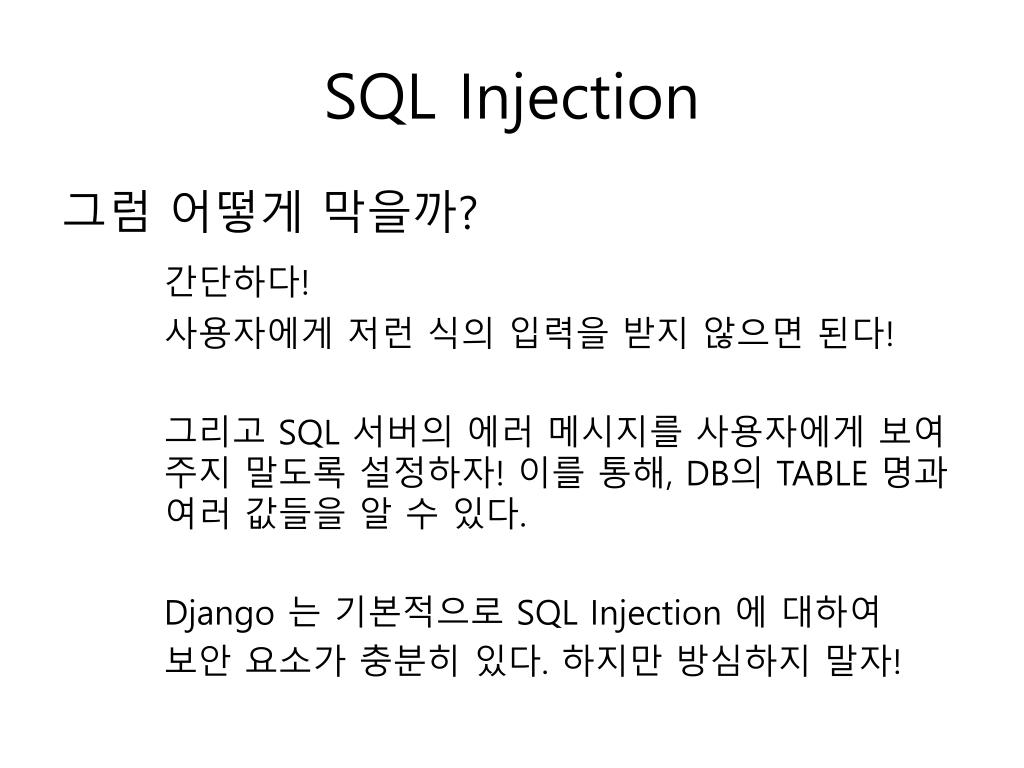 SQL Injection

그럼 어떻게 막을까?

간단하다!
사용자에게 저런 식의 입력을 받지 않으면 된다!

그리고 SQL 서버의 에러 메시지를 사용자에게 보여주지 말도록 설정하자! 이를 통해, DB의 TABLE 명과 여러 값들을 알 수 있다.

Django 는 기본적으로 SQL Injection 에 대하여 보안 요소가 충분히 있다. 하지만 방심하지 말자!